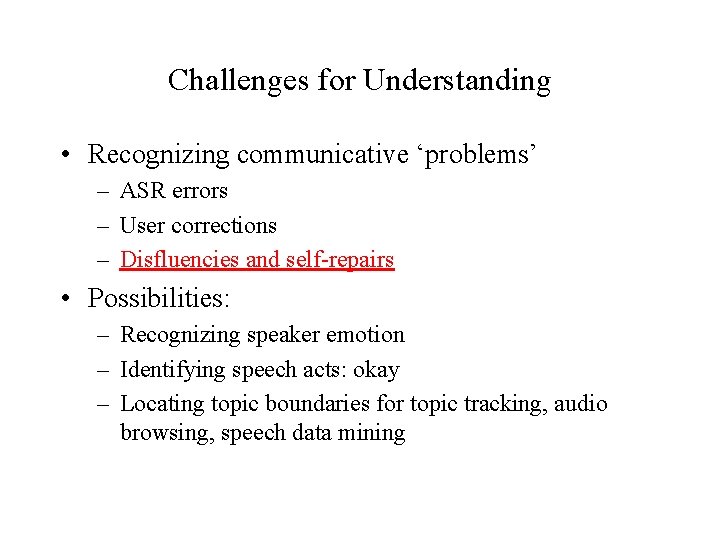 Challenges for Understanding

• Recognizing communicative ‘problems’
– ASR errors
– User corrections
– Disfluencies and self-repairs

• Possibilities:
– Recognizing speaker emotion
– Identifying speech acts: okay
– Locating topic boundaries for topic tracking, audio browsing, speech data mining